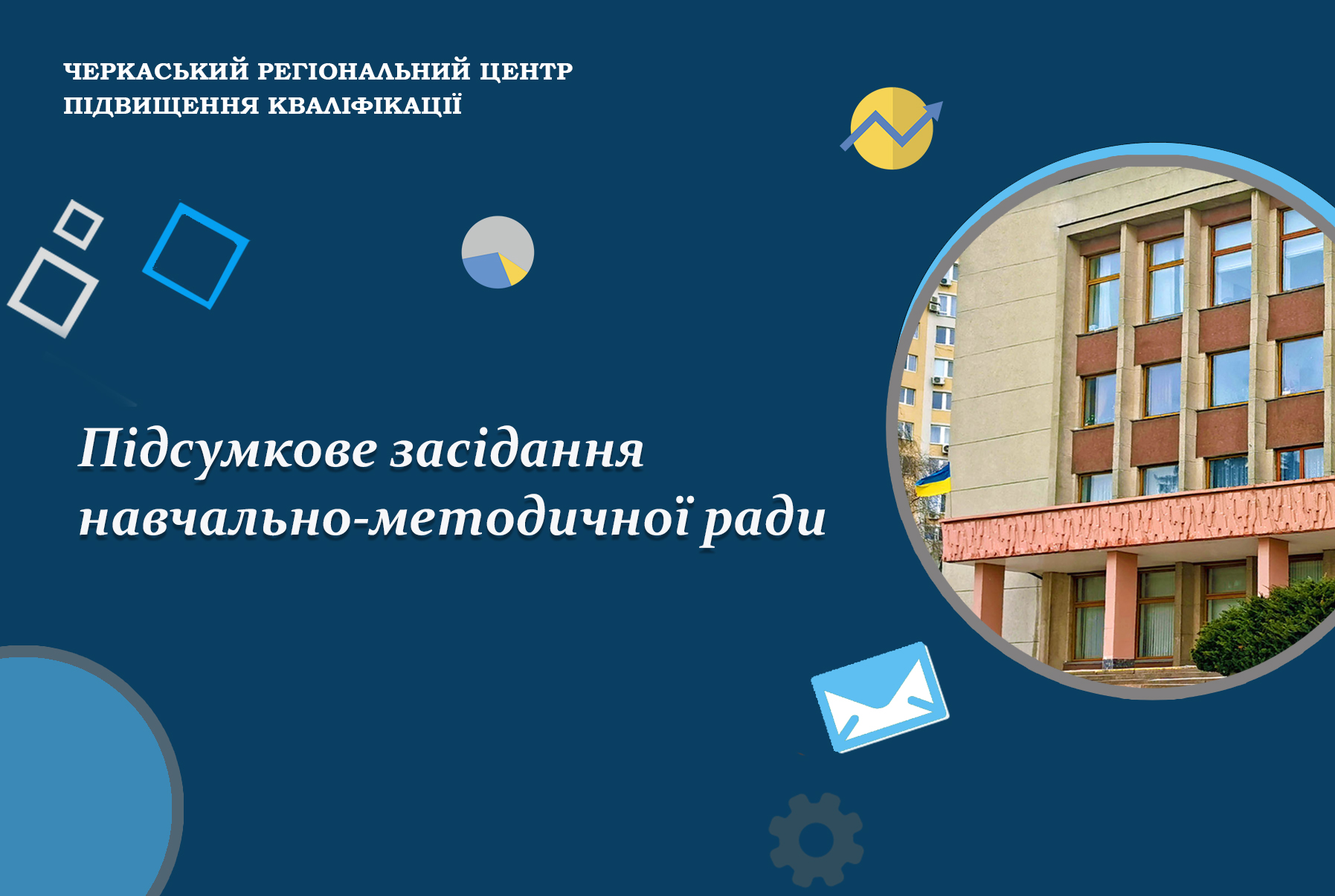 ЧЕРКАСЬКИЙ РЕГІОНАЛЬНИЙ ЦЕНТР ПІДВИЩЕННЯ КВАЛІФІКАЦІЇ

Підсумкове засідання навчально-методичної ради